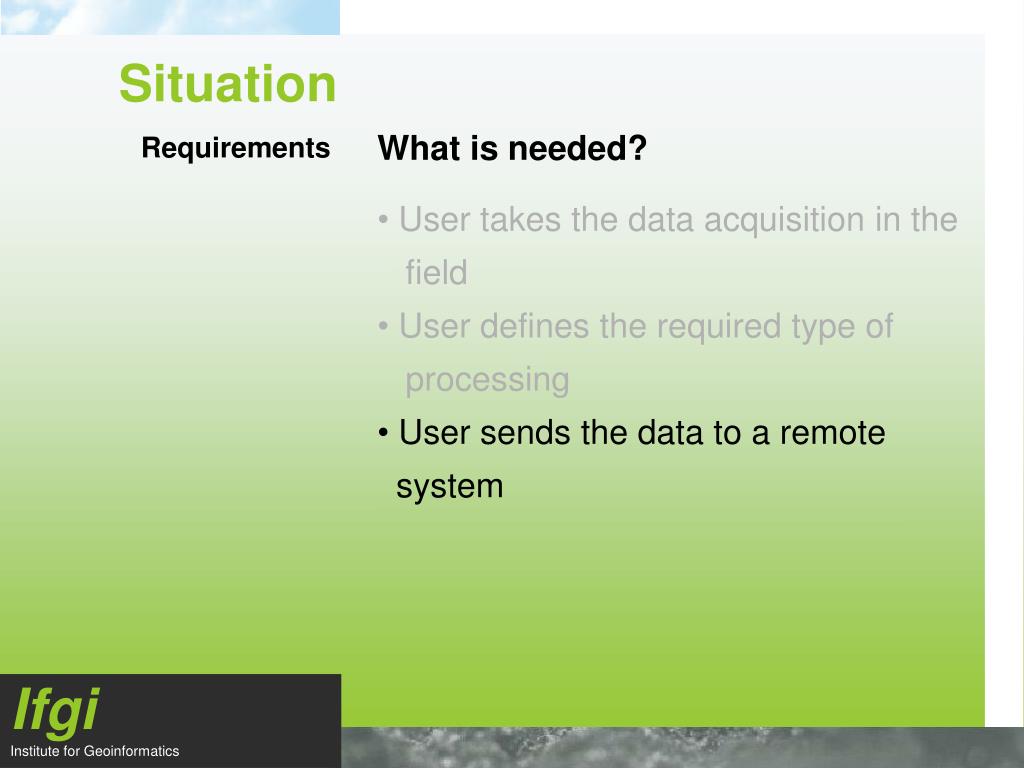 Situation

Requirements

What is needed?

• User takes the data acquisition in the field

• User defines the required type of processing

• User sends the data to a remote system

Ifgi
Institute for Geoinformatics